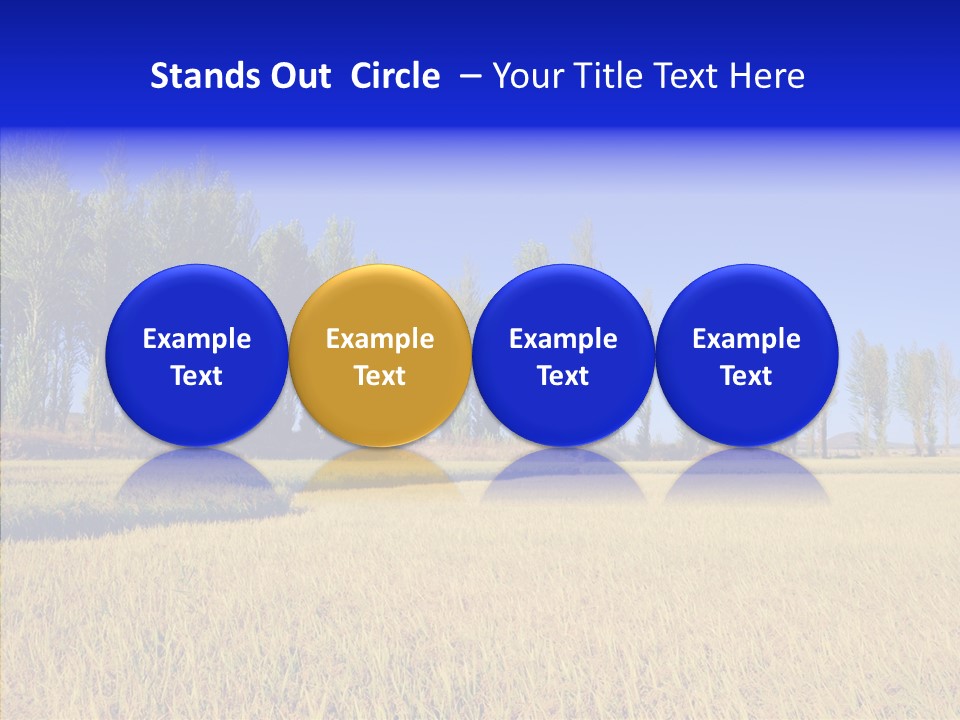 Stands Out Circle – Your Title Text Here

Example Text

Example Text

Example Text

Example Text